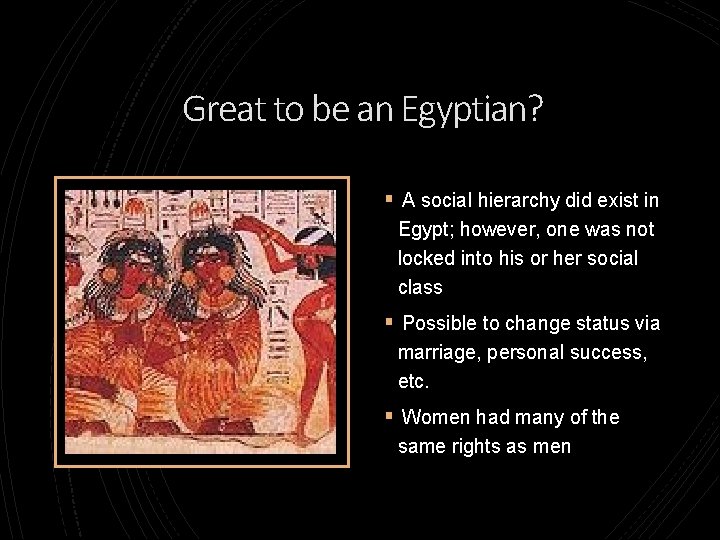 Great to be an Egyptian?

▪ A social hierarchy did exist in Egypt; however, one was not locked into his or her social class

▪ Possible to change status via marriage, personal success, etc.

▪ Women had many of the same rights as men